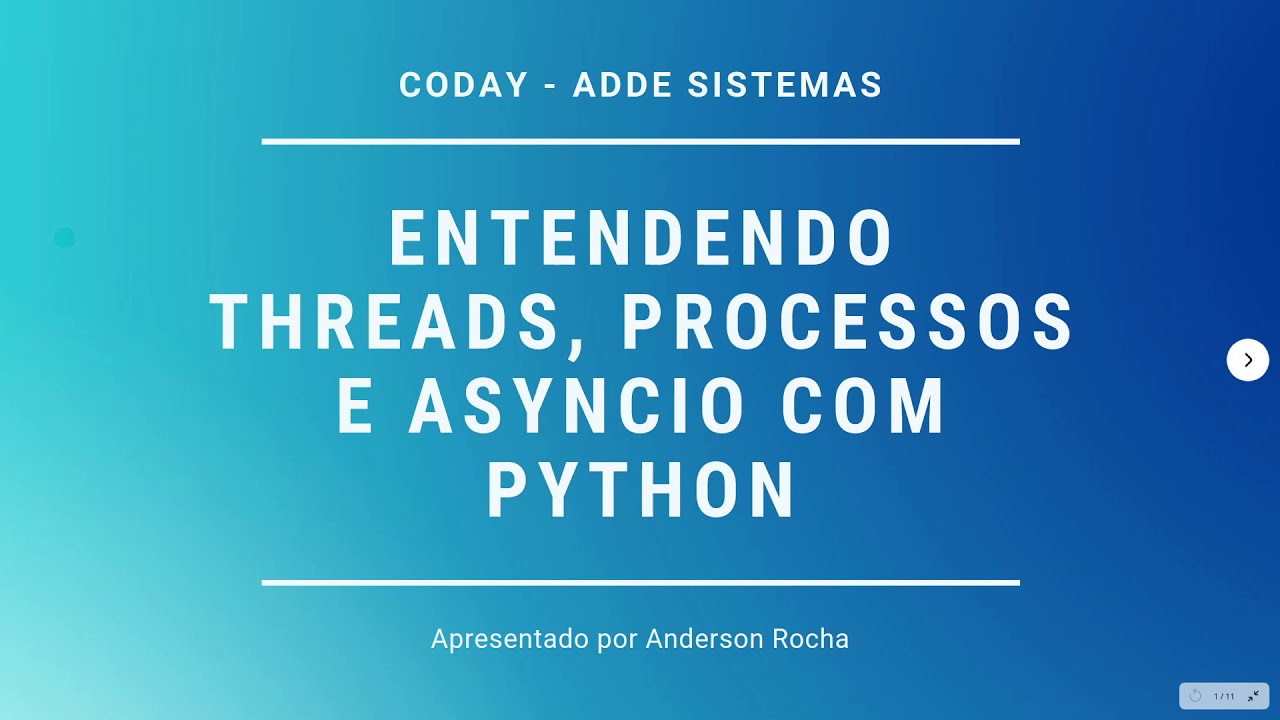 CODAY - ADDE SISTEMAS

ENTENDENDO THREADS, PROCESSOS E ASYNCIO COM PYTHON

Apresentado por Anderson Rocha

1 / 11